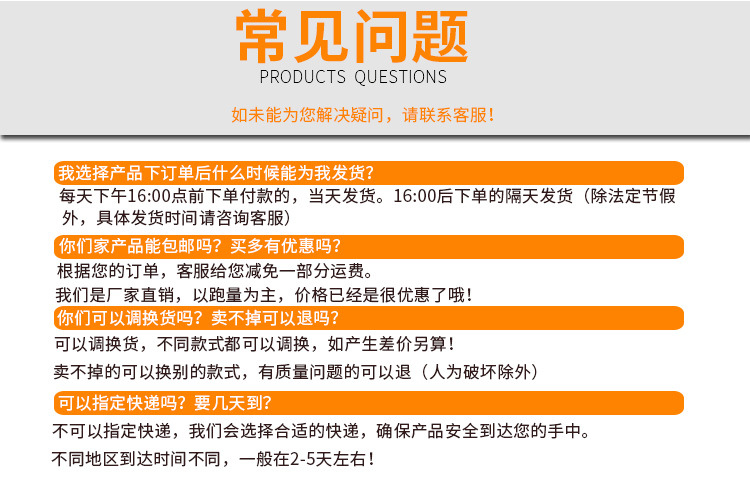 常见问题
PRODUCTS QUESTIONS

如未能为您解决疑问，请联系客服！

我选择产品下订单后什么时候能为我发货？

每天下午16:00点前下单付款的，当天发货。16:00后下单的隔天发货（除法定节假外，具体发货时间请咨询客服）

你们家产品能包邮吗？买多有优惠吗？

根据您的订单，客服给您减免一部分运费。

我们是厂家直销，以跑量为主，价格已经是很优惠了哦！

你们可以调换货吗？卖不掉可以退吗？

可以调换货，不同款式都可以调换，如产生差价另算！

卖不掉的可以换别的款式，有质量问题的可以退（人为破坏除外）

可以指定快递吗？要几天到？

不可以指定快递，我们会选择合适的快递，确保产品安全到达您的手中。

不同地区到达时间不同，一般在2-5天左右！